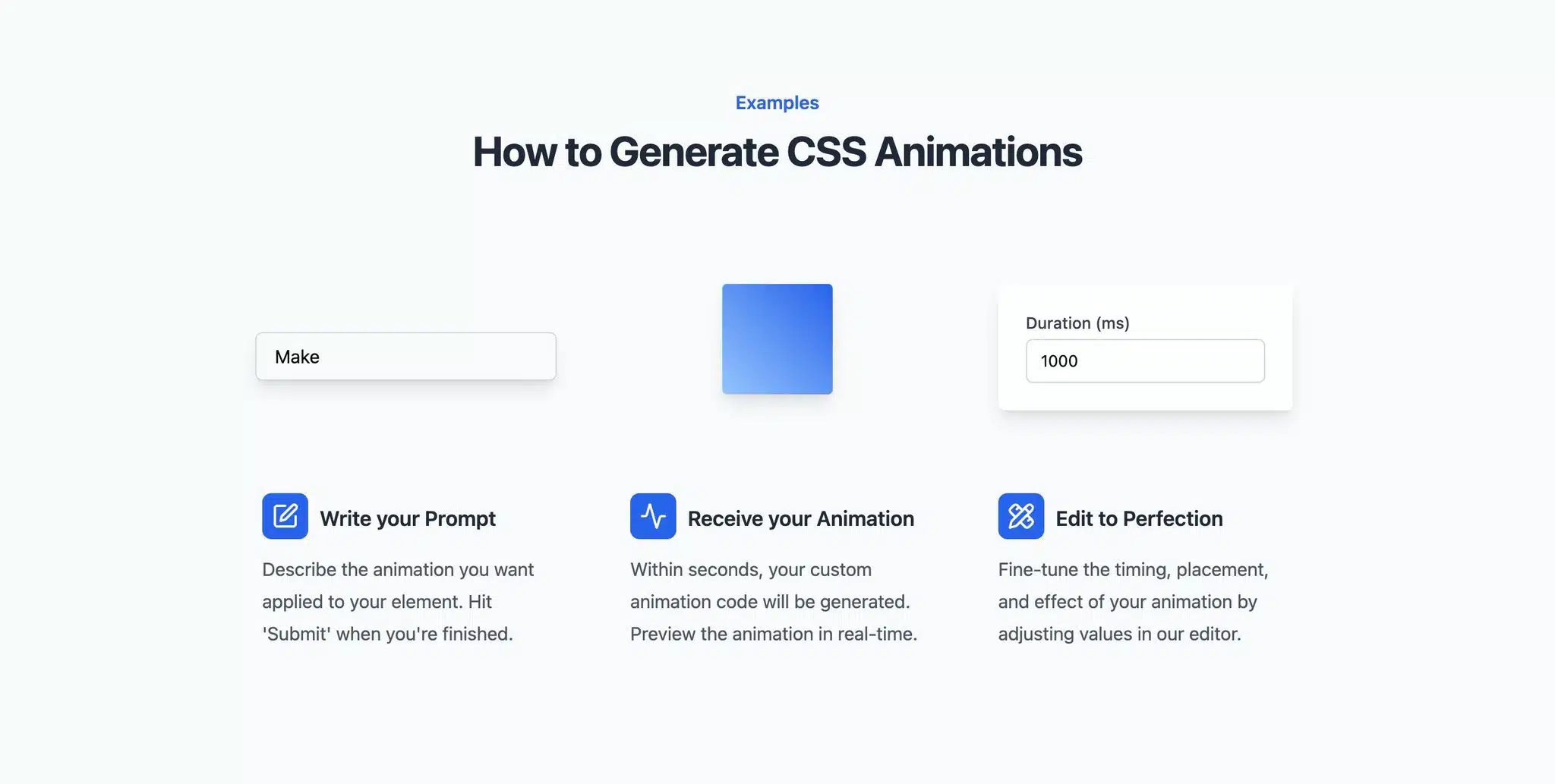 Examples

How to Generate CSS Animations

Make

Duration (ms)

1000

Write your Prompt

Describe the animation you want applied to your element. Hit 'Submit' when you're finished.

Receive your Animation

Within seconds, your custom animation code will be generated. Preview the animation in real-time.

Edit to Perfection

Fine-tune the timing, placement, and effect of your animation by adjusting values in our editor.